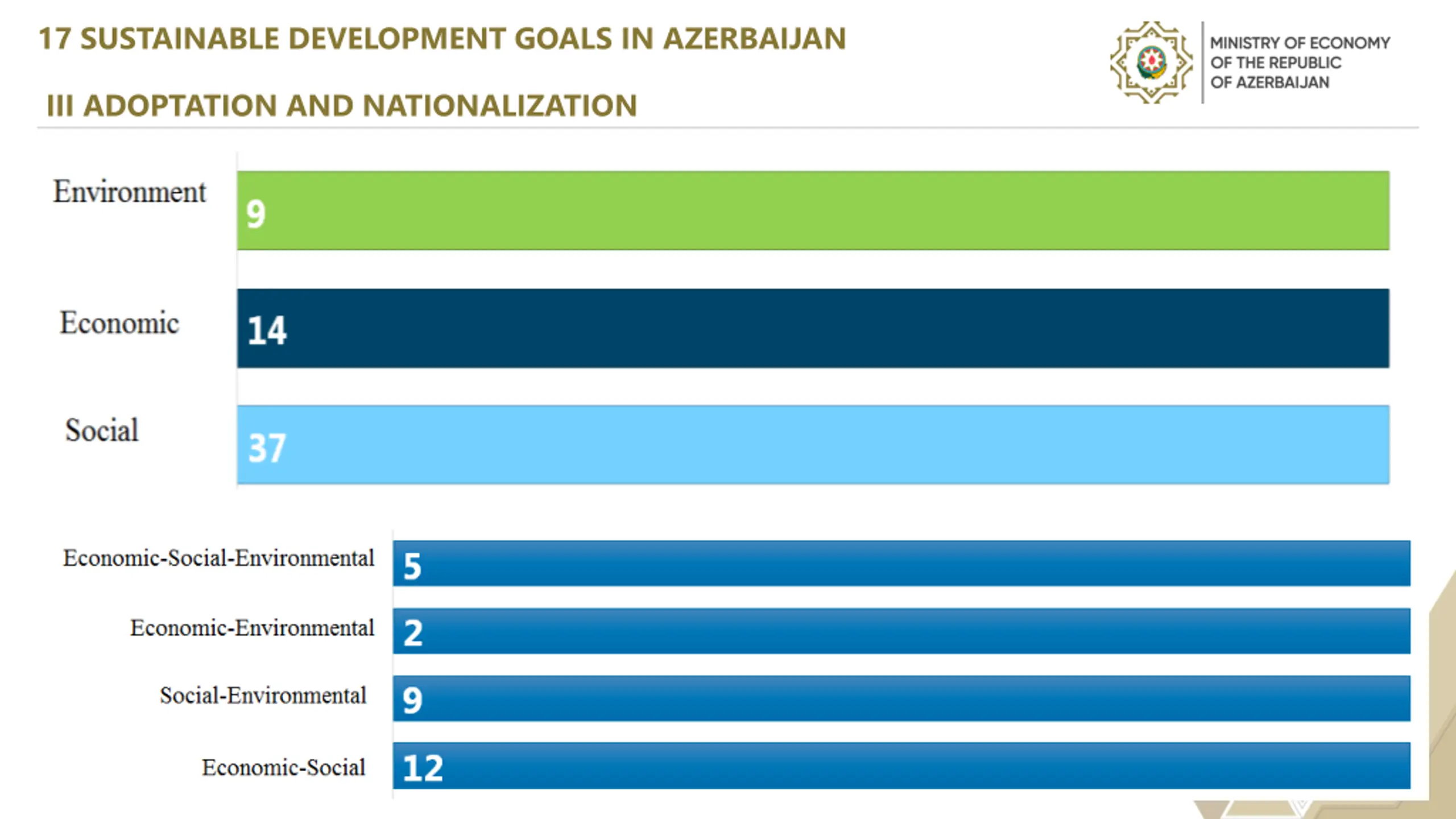 17 SUSTAINABLE DEVELOPMENT GOALS IN AZERBAIJAN

III ADOPTATION AND NATIONALIZATION

MINISTRY OF ECONOMY OF THE REPUBLIC OF AZERBAIJAN

Environment 9

Economic 14

Social 37

Economic-Social-Environmental 5

Economic-Environmental 2

Social-Environmental 9

Economic-Social 12